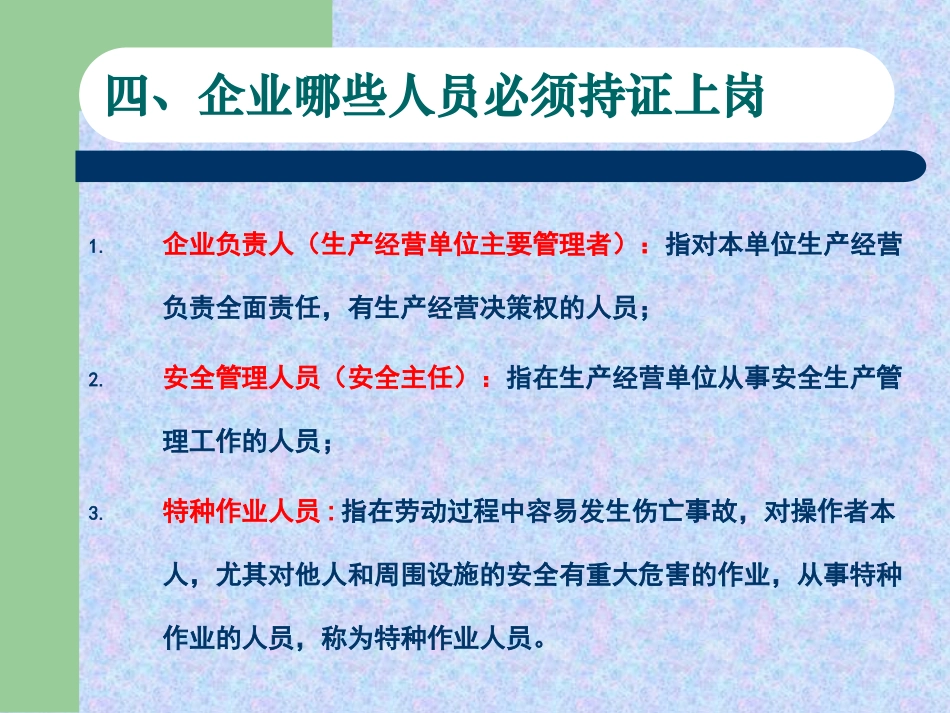 四、企业哪些人员必须持证上岗

1. 企业负责人（生产经营单位主要管理者）：指对本单位生产经营负责全面责任，有生产经营决策权的人员；

2. 安全管理人员（安全主任）：指在生产经营单位从事安全生产管理工作的人员；

3. 特种作业人员：指在劳动过程中容易发生伤亡事故，对操作者本人，尤其对他人和周围设施的安全有重大危害的作业，从事特种作业的人员，称为特种作业人员。